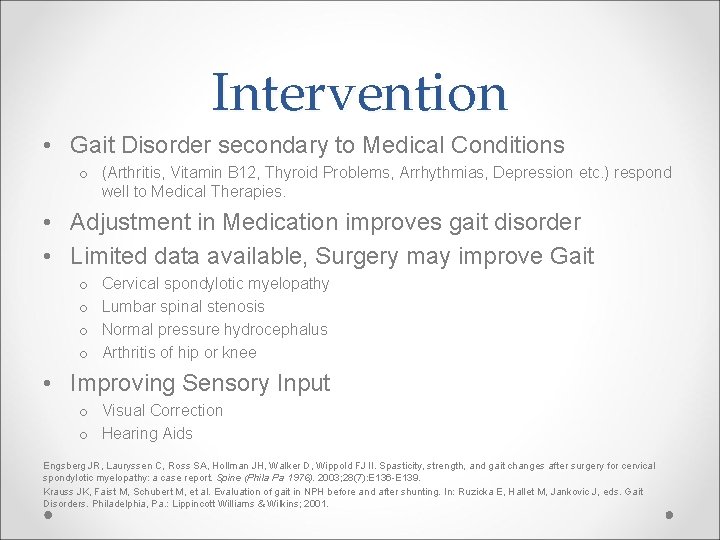 Intervention

• Gait Disorder secondary to Medical Conditions

o (Arthritis, Vitamin B12, Thyroid Problems, Arrhythmias, Depression etc.) respond well to Medical Therapies.

• Adjustment in Medication improves gait disorder

• Limited data available, Surgery may improve Gait

o Cervical spondylotic myelopathy
o Lumbar spinal stenosis
o Normal pressure hydrocephalus
o Arthritis of hip or knee

• Improving Sensory Input

o Visual Correction
o Hearing Aids

Engsberg JR, Lauryssen C, Ross SA, Hollman JH, Walker D, Wippold FJ II. Spasticity, strength, and gait changes after surgery for cervical spondylotic myelopathy: a case report. Spine (Phila Pa 1976). 2003;28(7):E136-E139.
Krauss JK, Faist M, Schubert M, et al. Evaluation of gait in NPH before and after shunting. In: Ruzicka E, Hallet M, Jankovic J, eds. Gait Disorders. Philadelphia, Pa.: Lippincott Williams & Wilkins; 2001.